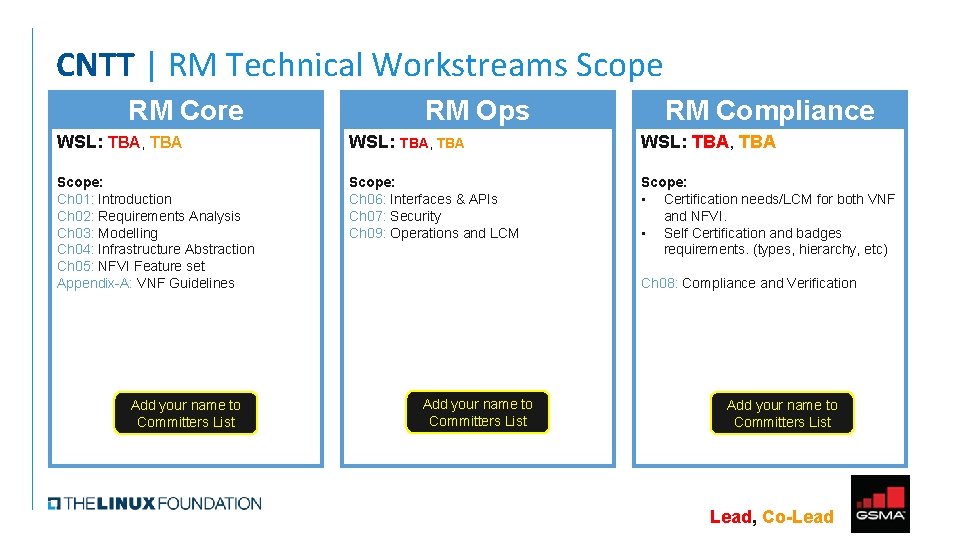 CNTT | RM Technical Workstreams Scope

RM Core

WSL: TBA, TBA

Scope:
Ch01: Introduction
Ch02: Requirements Analysis
Ch03: Modelling
Ch04: Infrastructure Abstraction
Ch05: NFVI Feature set
Appendix-A: VNF Guidelines

Add your name to Committers List

RM Ops

WSL: TBA, TBA

Scope:
Ch06: Interfaces & APIs
Ch07: Security
Ch09: Operations and LCM

Add your name to Committers List

RM Compliance

WSL: TBA, TBA

Scope:
• Certification needs/LCM for both VNF and NFVI.
• Self Certification and badges requirements. (types, hierarchy, etc)

Ch08: Compliance and Verification

Add your name to Committers List

THE LINUX FOUNDATION

Lead, Co-Lead

GSMA